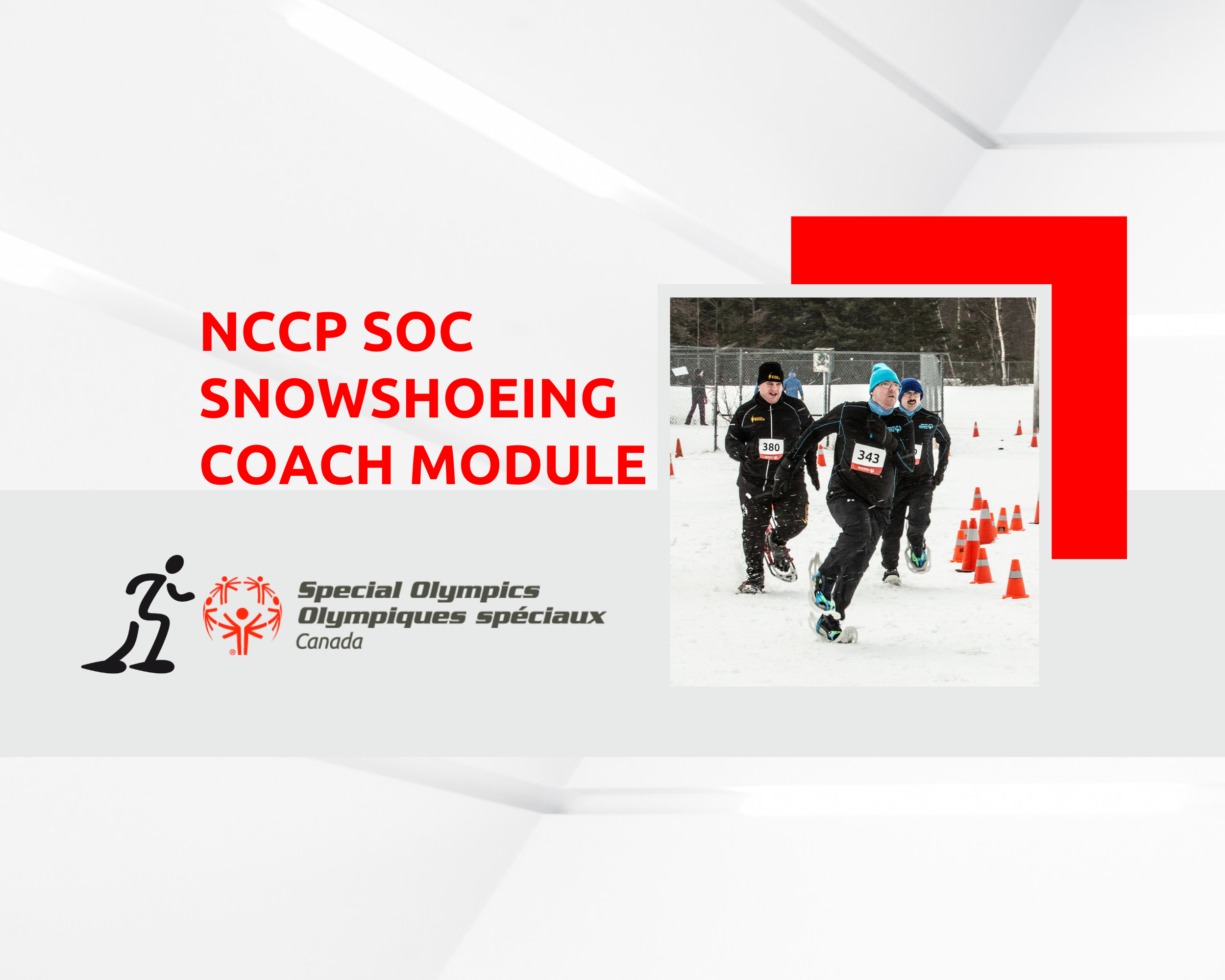 NCCP SOC
SNOWSHOEING
COACH MODULE

Special Olympics
Olympiques spéciaux
Canada

380

343